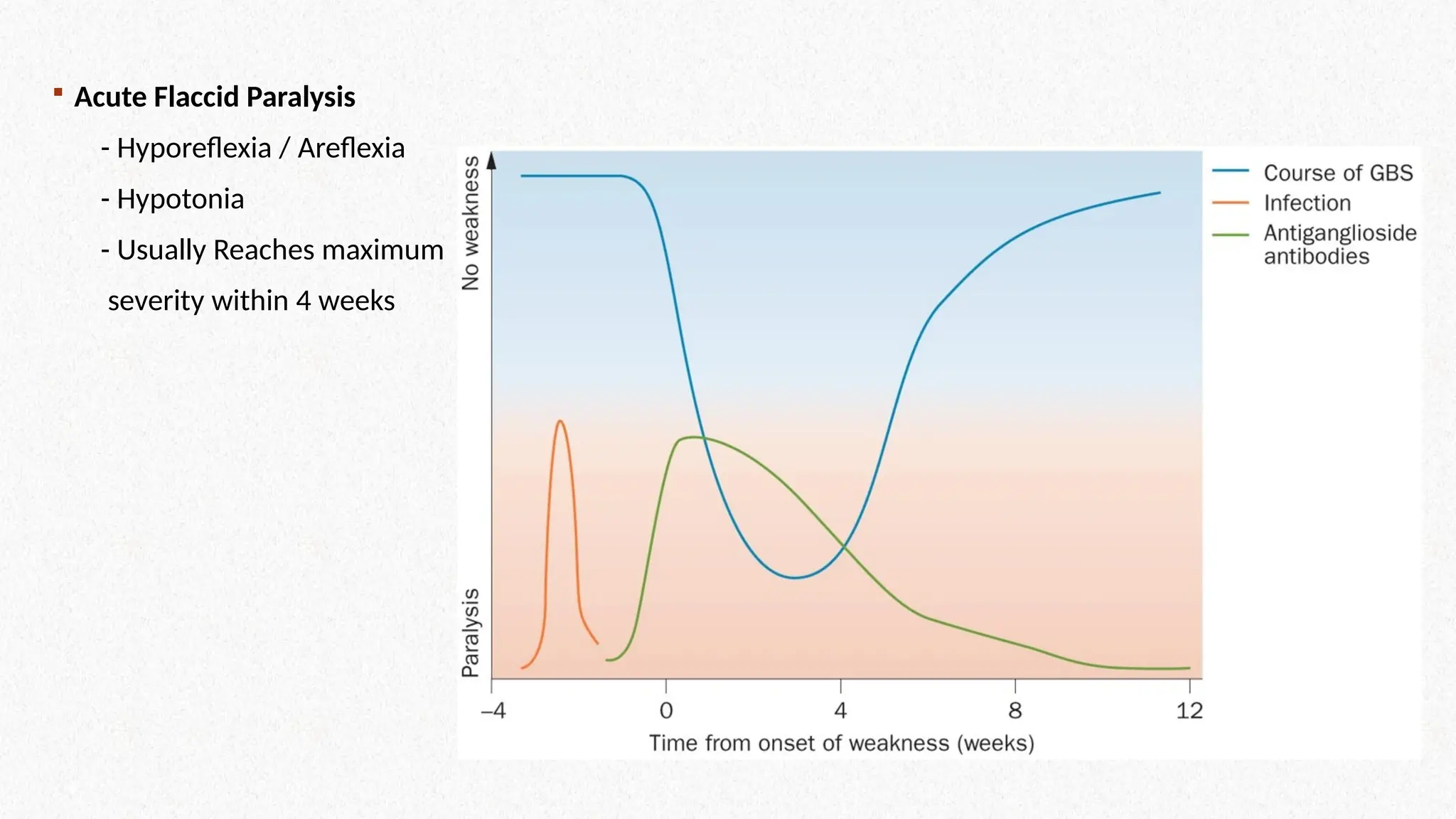 Acute Flaccid Paralysis

- Hyporeflexia / Areflexia

- Hypotonia

- Usually Reaches maximum severity within 4 weeks

No weakness

Paralysis

Course of GBS
Infection
Antiganglioside antibodies

–4
0
4
8
12

Time from onset of weakness (weeks)